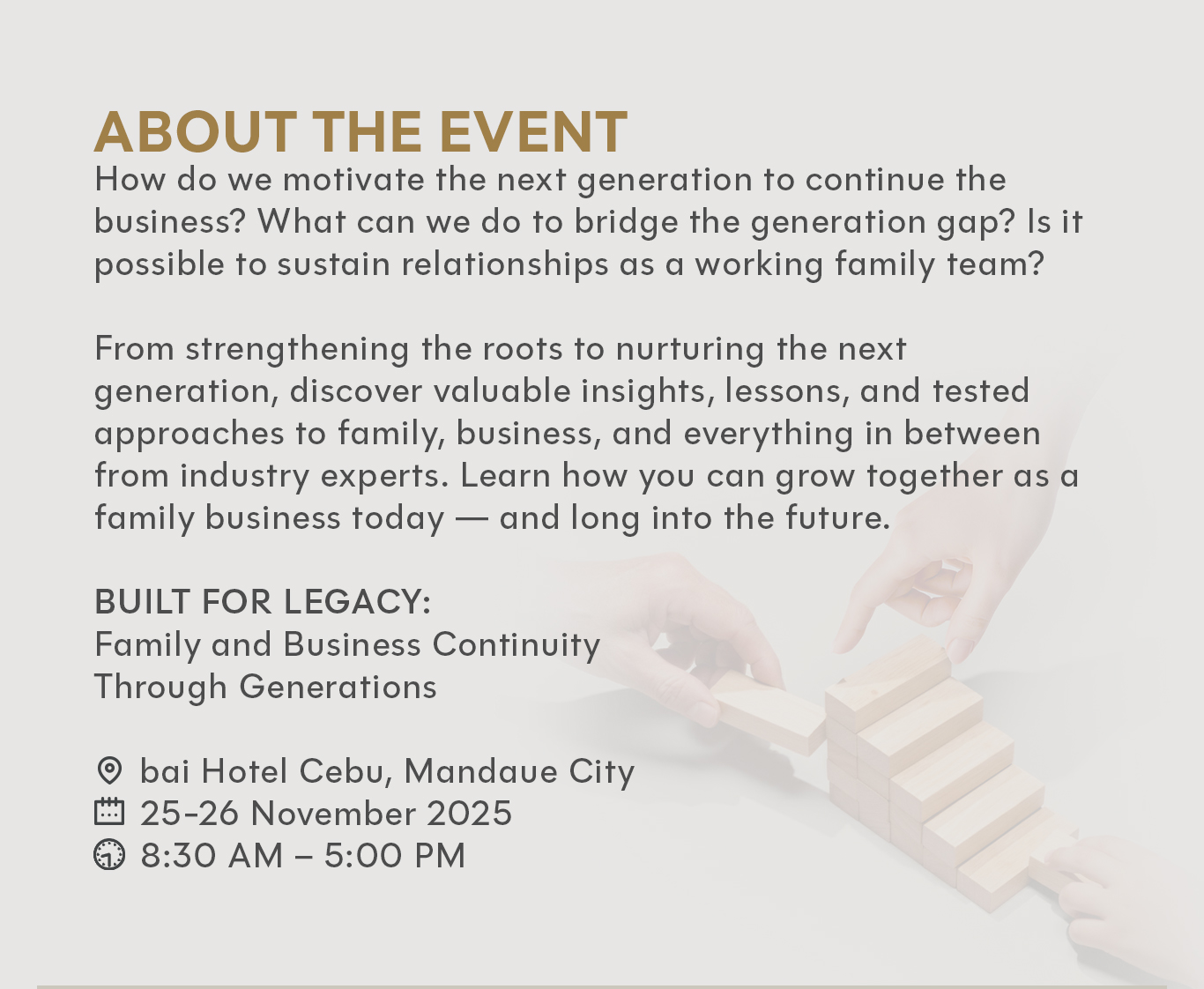 ABOUT THE EVENT
How do we motivate the next generation to continue the business? What can we do to bridge the generation gap? Is it possible to sustain relationships as a working family team?

From strengthening the roots to nurturing the next generation, discover valuable insights, lessons, and tested approaches to family, business, and everything in between from industry experts. Learn how you can grow together as a family business today — and long into the future.

BUILT FOR LEGACY:
Family and Business Continuity
Through Generations

bai Hotel Cebu, Mandaue City
25-26 November 2025
8:30 AM – 5:00 PM